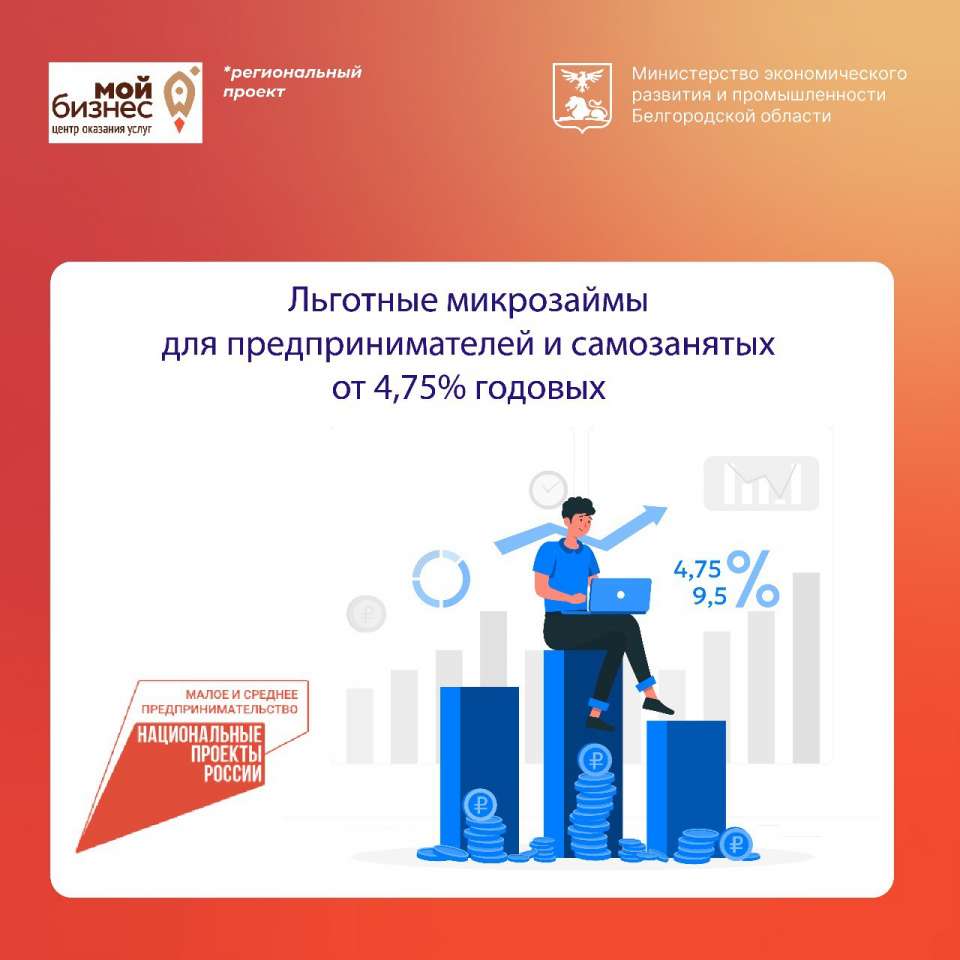 мой бизнес
центр оказания услуг

*региональный проект

Министерство экономического развития и промышленности Белгородской области

Льготные микрозаймы для предпринимателей и самозанятых от 4,75% годовых

4,75
9,5
%

МАЛОЕ И СРЕДНЕЕ ПРЕДПРИНИМАТЕЛЬСТВО
НАЦИОНАЛЬНЫЕ ПРОЕКТЫ РОССИИ